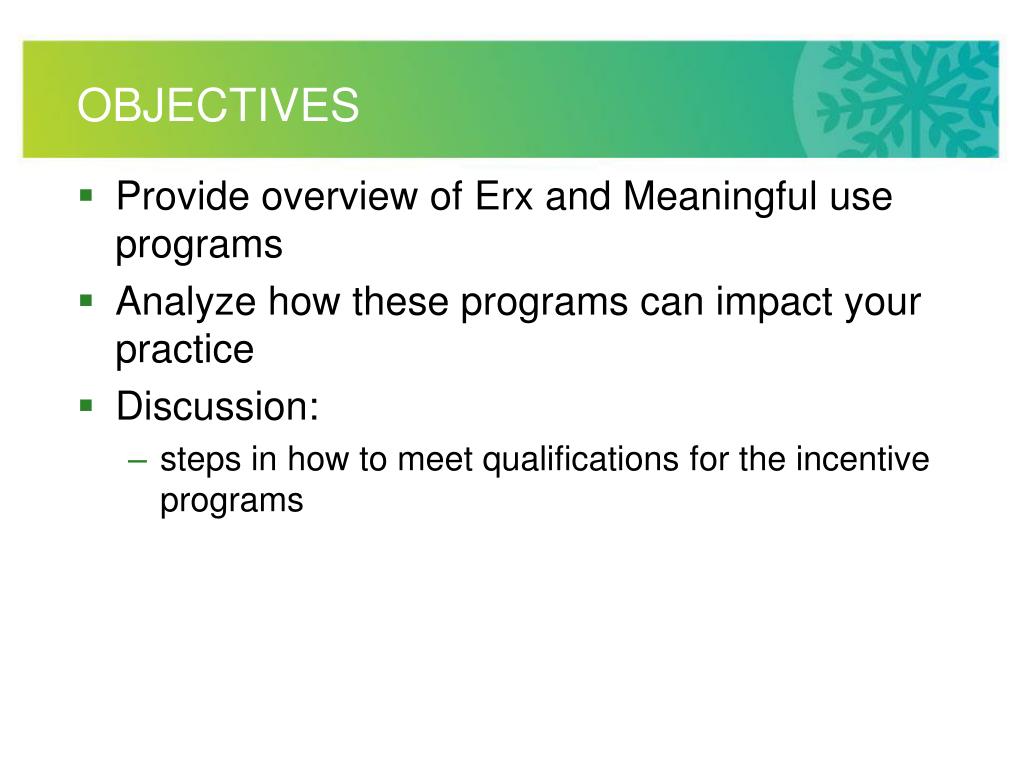 OBJECTIVES

▪ Provide overview of Erx and Meaningful use programs

▪ Analyze how these programs can impact your practice

▪ Discussion:

– steps in how to meet qualifications for the incentive programs